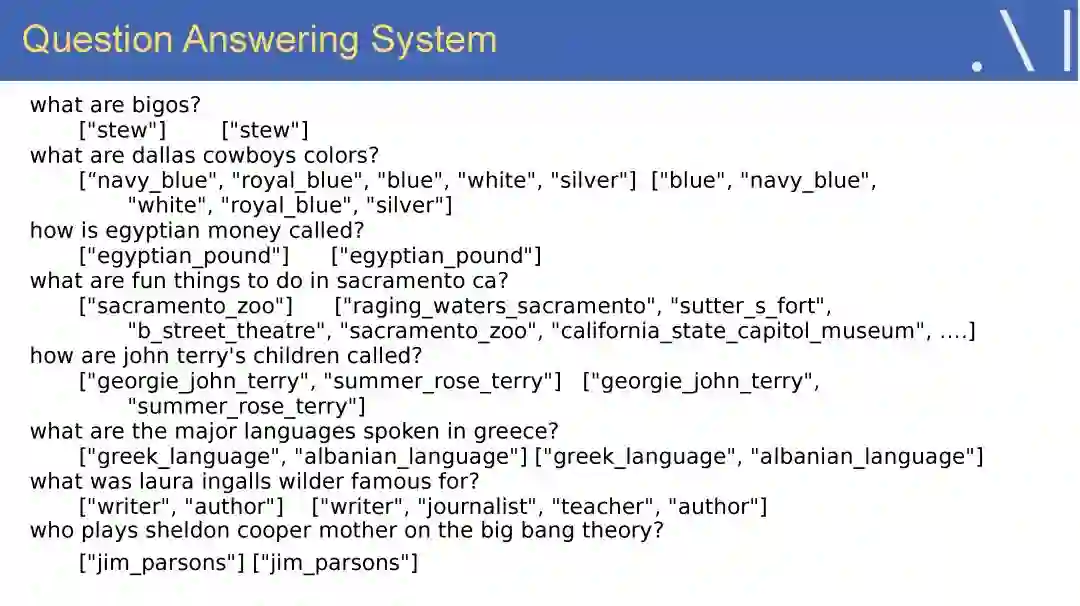 Question Answering System

what are bigos?
["stew"] ["stew"]
what are dallas cowboys colors?
[“navy_blue", "royal_blue", "blue", "white", "silver"] ["blue", "navy_blue", "white", "royal_blue", "silver"]
how is egyptian money called?
["egyptian_pound"] ["egyptian_pound"]
what are fun things to do in sacramento ca?
["sacramento_zoo"] ["raging_waters_sacramento", "sutter_s_fort", "b_street_theatre", "sacramento_zoo", "california_state_capitol_museum", ….]
how are john terry's children called?
["georgie_john_terry", "summer_rose_terry"] ["georgie_john_terry", "summer_rose_terry"]
what are the major languages spoken in greece?
["greek_language", "albanian_language"] ["greek_language", "albanian_language"]
what was laura ingalls wilder famous for?
["writer", "author"] ["writer", "journalist", "teacher", "author"]
who plays sheldon cooper mother on the big bang theory?
["jim_parsons"] ["jim_parsons"]